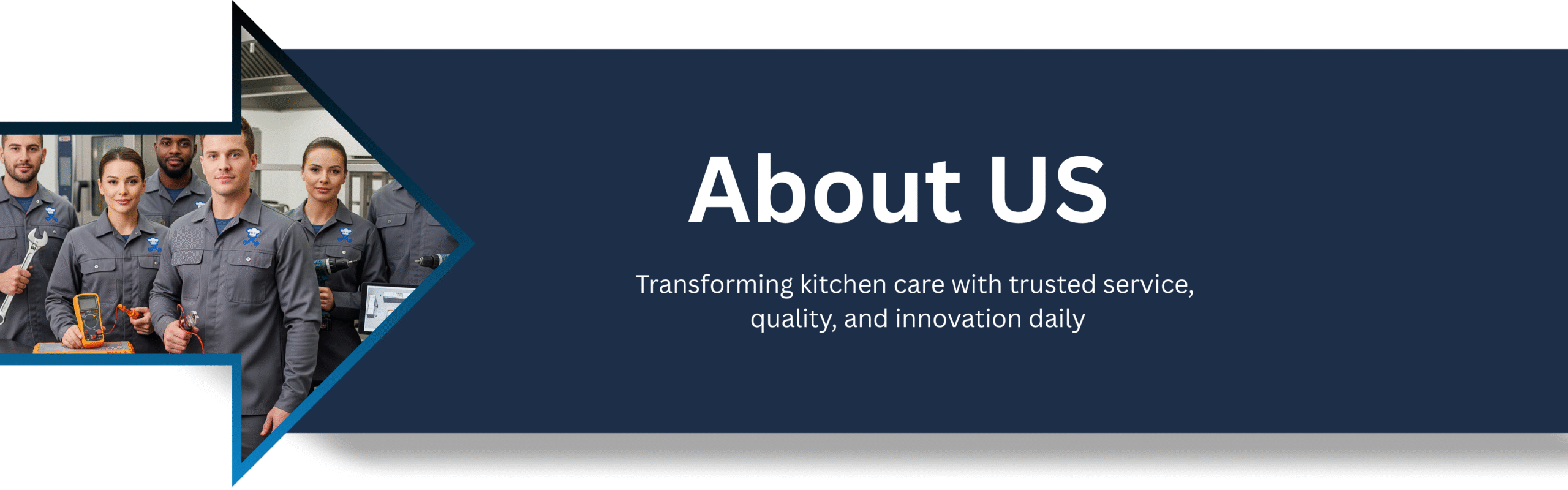 About US

Transforming kitchen care with trusted service, quality, and innovation daily